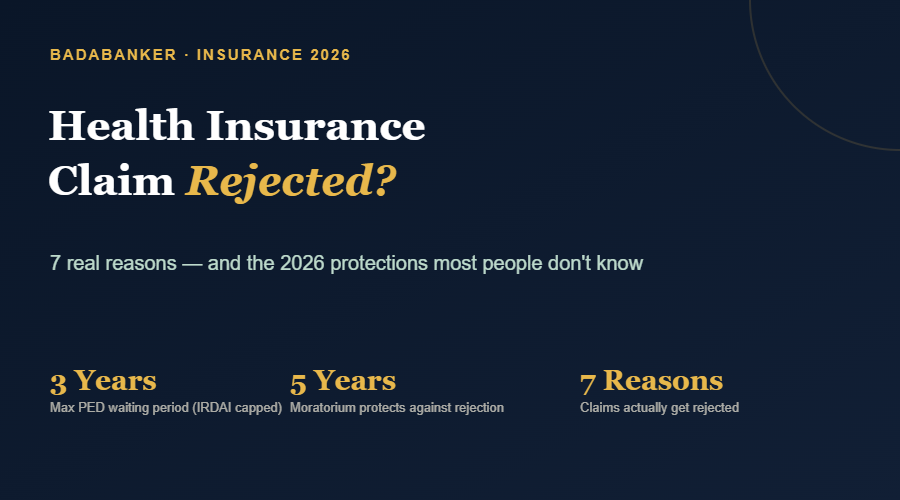 BADABANKER · INSURANCE 2026

Health Insurance Claim Rejected?

7 real reasons — and the 2026 protections most people don't know

3 Years
Max PED waiting period (IRDAI capped)

5 Years
Moratorium protects against rejection

7 Reasons
Claims actually get rejected